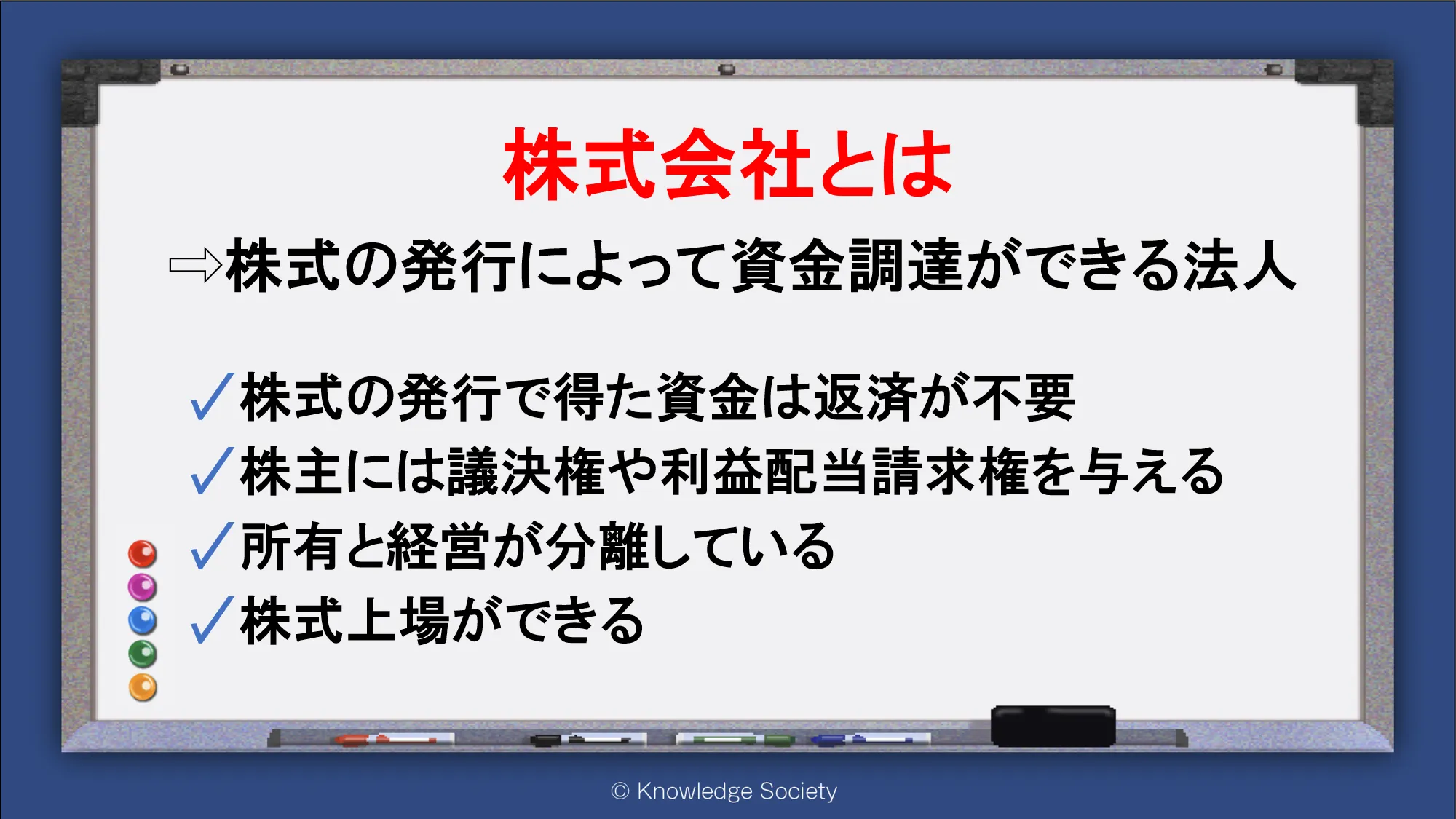 株式会社とは

⇨株式の発行によって資金調達ができる法人

✓株式の発行で得た資金は返済が不要
✓株主には議決権や利益配当請求権を与える
✓所有と経営が分離している
✓株式上場ができる

© Knowledge Society